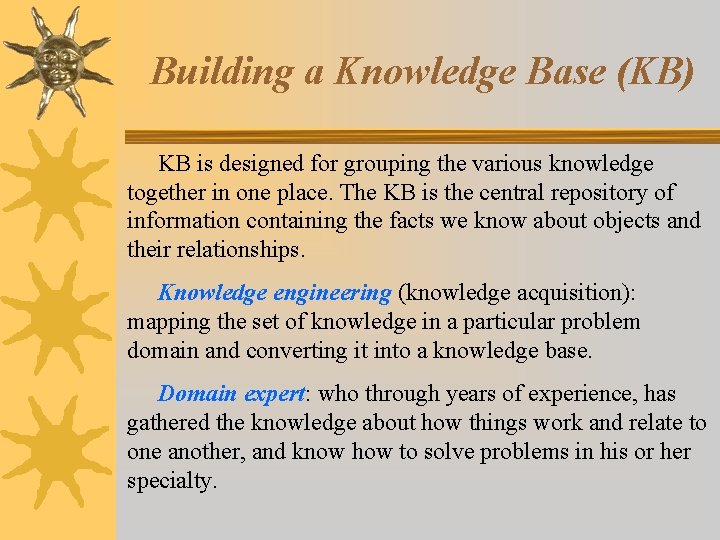 Building a Knowledge Base (KB)

KB is designed for grouping the various knowledge together in one place. The KB is the central repository of information containing the facts we know about objects and their relationships.

Knowledge engineering (knowledge acquisition): mapping the set of knowledge in a particular problem domain and converting it into a knowledge base.

Domain expert: who through years of experience, has gathered the knowledge about how things work and relate to one another, and know how to solve problems in his or her specialty.